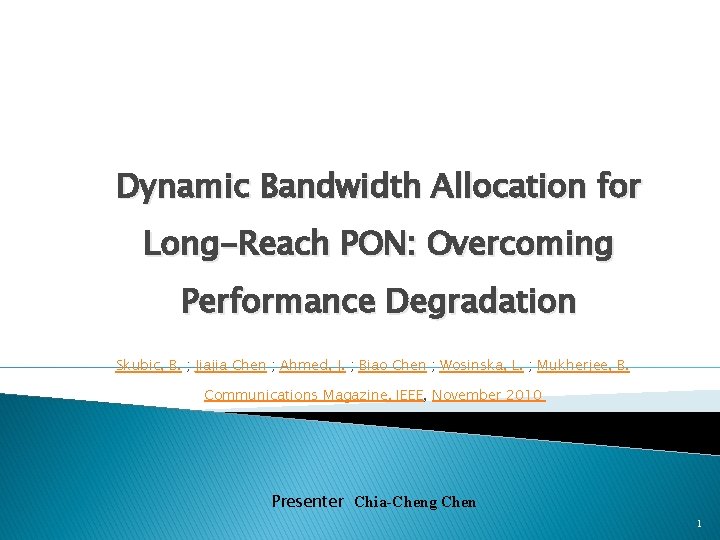 Dynamic Bandwidth Allocation for Long-Reach PON: Overcoming Performance Degradation

Skubic, B. ; Jiajia Chen ; Ahmed, J. ; Biao Chen ; Wosinska, L. ; Mukherjee, B.

Communications Magazine, IEEE, November 2010

Presenter Chia-Cheng Chen

1